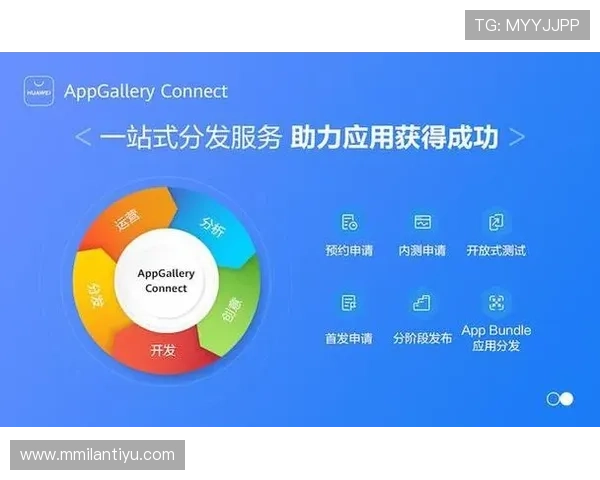 TG: MYYJJPP

HUAWEI AppGallery Connect

< 一站式分发服务 助力应用获得成功 >

运营
分析
创意
开发
分发
AppGallery Connect

预约申请
内测申请
开放式测试
首发申请
分阶段发布
App Bundle 应用分发

www.mmilantiyu.com